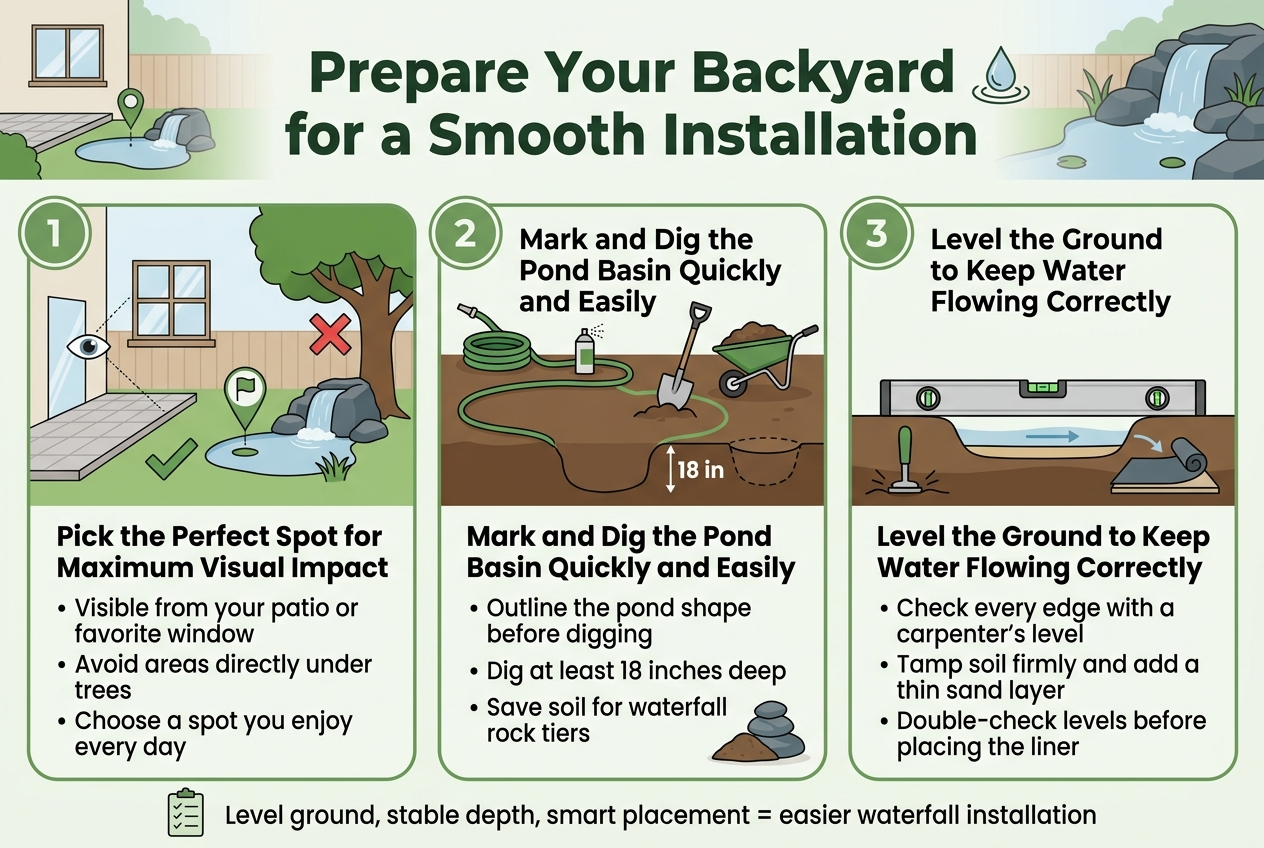 Prepare Your Backyard for a Smooth Installation

1

Pick the Perfect Spot for Maximum Visual Impact

• Visible from your patio or favorite window
• Avoid areas directly under trees
• Choose a spot you enjoy every day

2

Mark and Dig the Pond Basin Quickly and Easily

18 in

Mark and Dig the Pond Basin Quickly and Easily

• Outline the pond shape before digging
• Dig at least 18 inches deep
• Save soil for waterfall rock tiers

3

Level the Ground to Keep Water Flowing Correctly

Level the Ground to Keep Water Flowing Correctly

• Check every edge with a carpenter's level
• Tamp soil firmly and add a thin sand layer
• Double-check levels before placing the liner

Level ground, stable depth, smart placement = easier waterfall installation